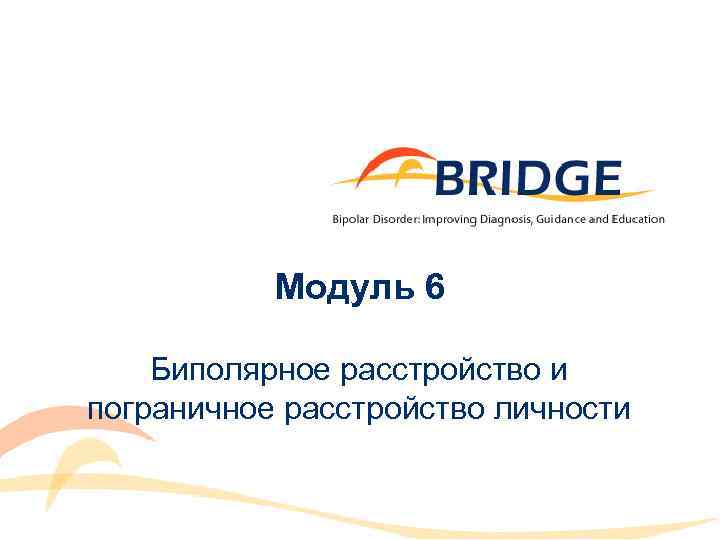 BRIDGE

Bipolar Disorder: Improving Diagnosis, Guidance and Education

Модуль 6

Биполярное расстройство и пограничное расстройство личности